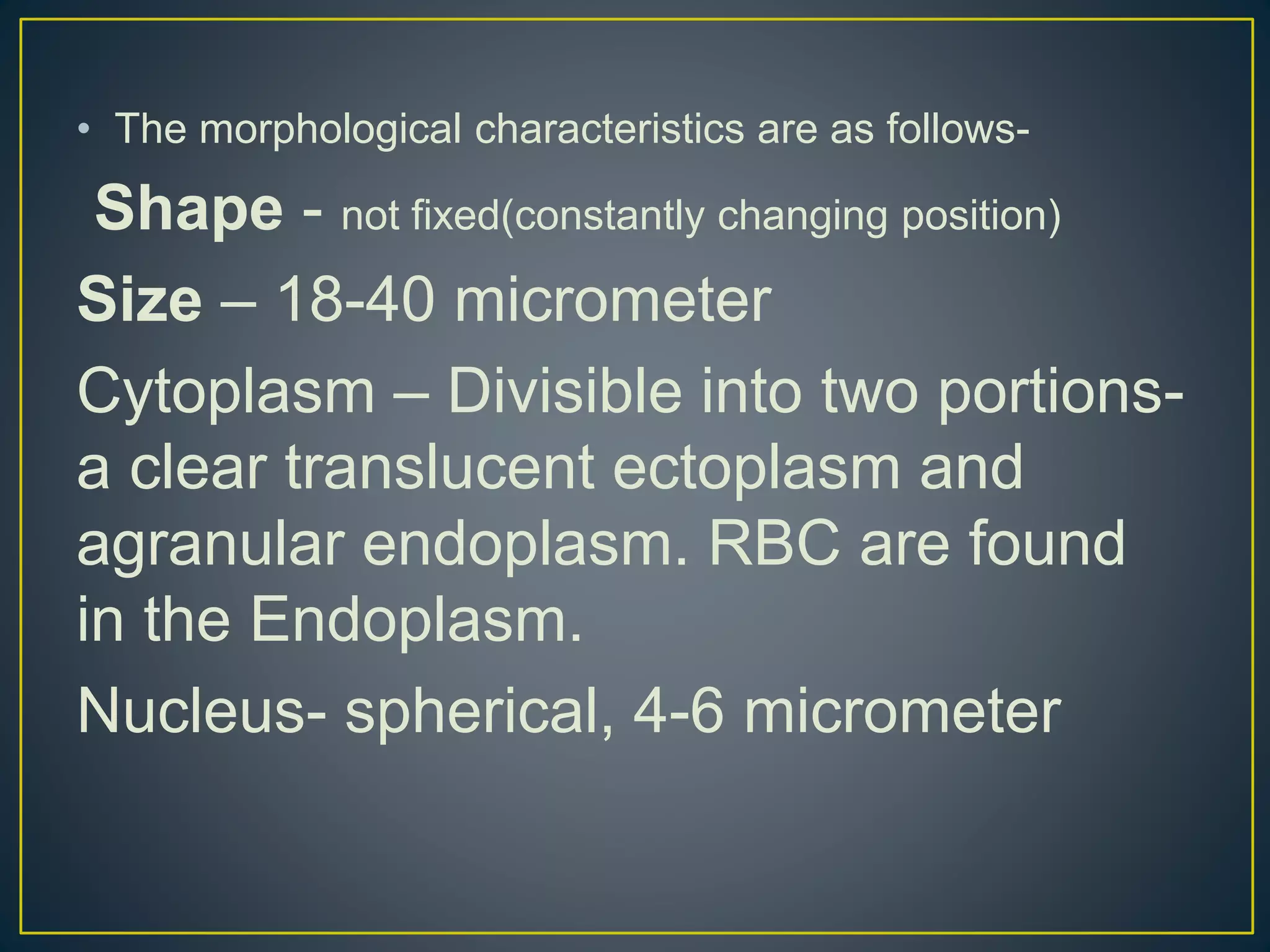 • The morphological characteristics are as follows-

Shape - not fixed(constantly changing position)

Size – 18-40 micrometer

Cytoplasm – Divisible into two portions- a clear translucent ectoplasm and agranular endoplasm. RBC are found in the Endoplasm.

Nucleus- spherical, 4-6 micrometer